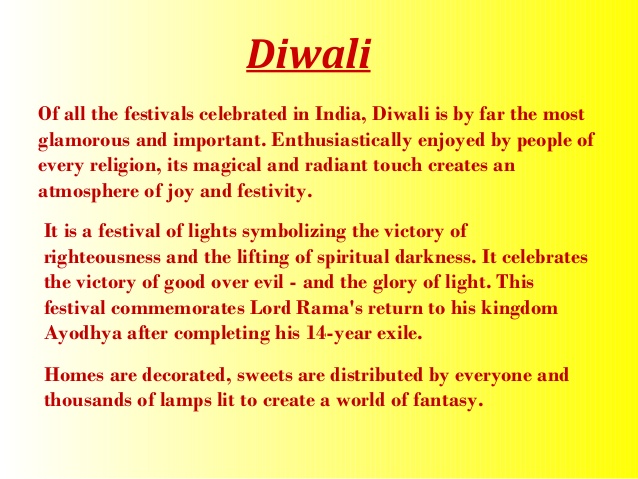 Diwali

Of all the festivals celebrated in India, Diwali is by far the most glamorous and important. Enthusiastically enjoyed by people of every religion, its magical and radiant touch creates an atmosphere of joy and festivity.

It is a festival of lights symbolizing the victory of righteousness and the lifting of spiritual darkness. It celebrates the victory of good over evil - and the glory of light. This festival commemorates Lord Rama's return to his kingdom Ayodhya after completing his 14-year exile.

Homes are decorated, sweets are distributed by everyone and thousands of lamps lit to create a world of fantasy.